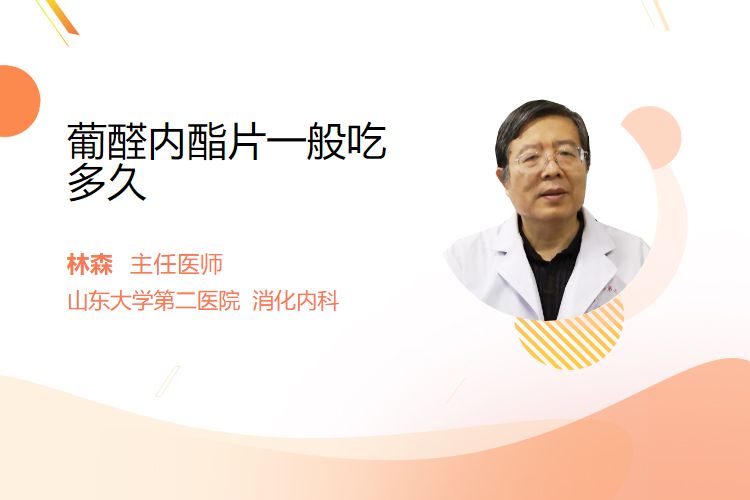 葡醛内酯片一般吃多久

林森 主任医师

山东大学第二医院 消化内科